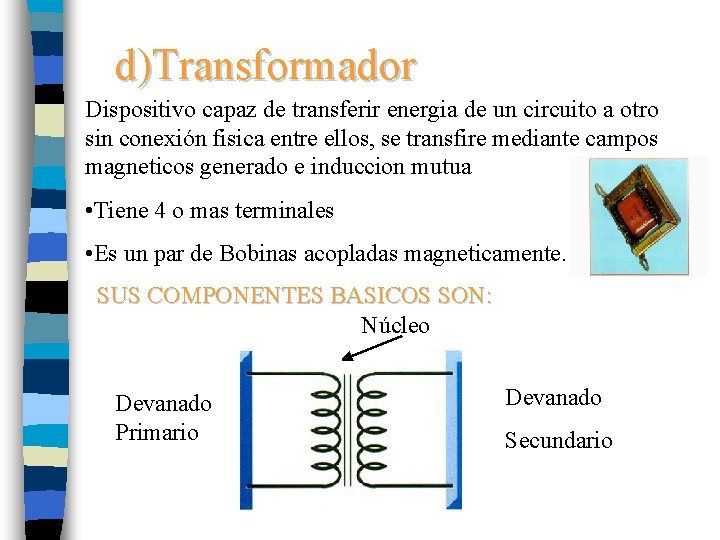 d)Transformador

Dispositivo capaz de transferir energia de un circuito a otro sin conexión fisica entre ellos, se transfire mediante campos magneticos generado e induccion mutua

•Tiene 4 o mas terminales

•Es un par de Bobinas acopladas magneticamente.

SUS COMPONENTES BASICOS SON:

Núcleo

Devanado Primario

Devanado Secundario